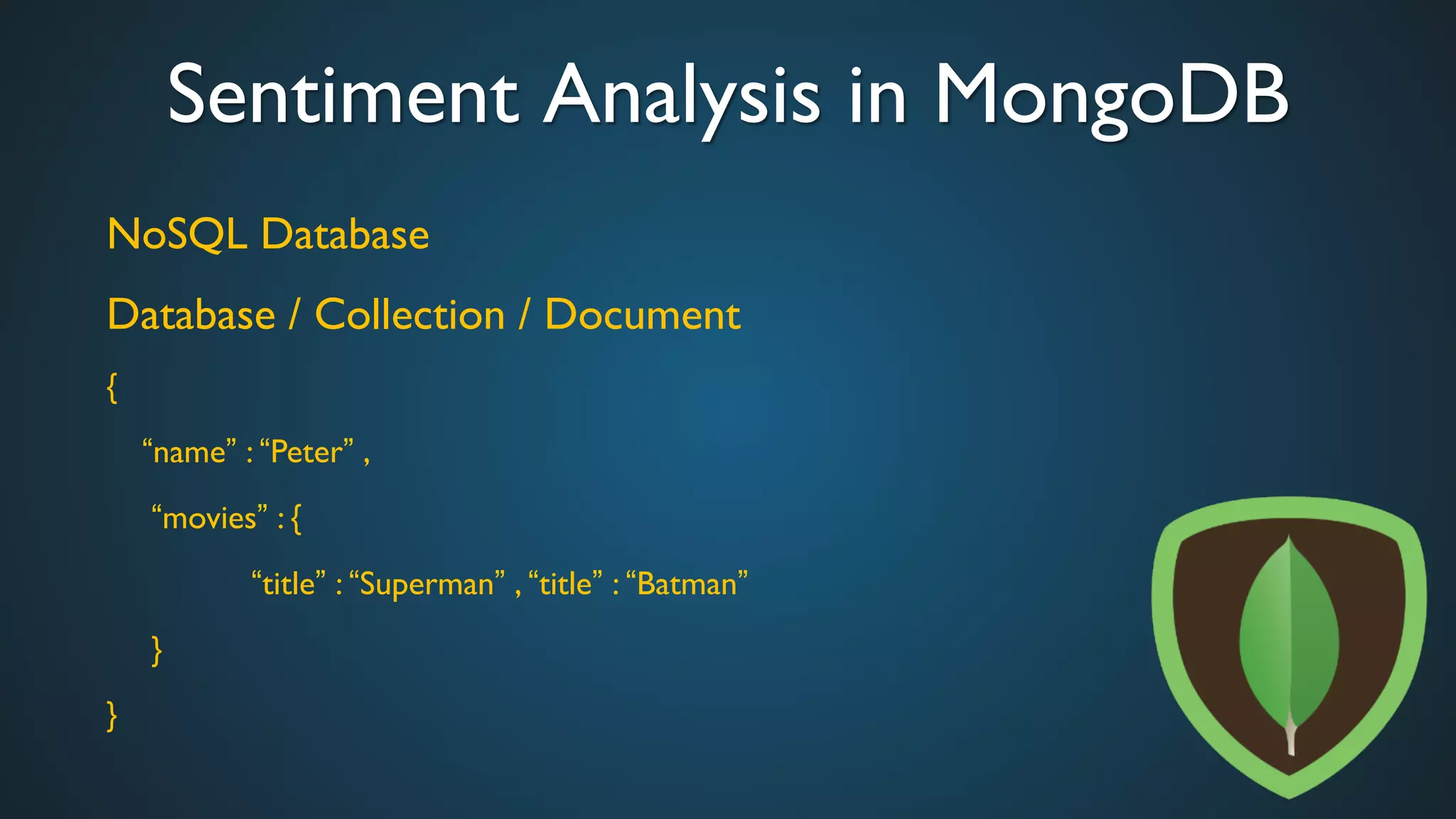 Sentiment Analysis in MongoDB

NoSQL Database

Database / Collection / Document

{

“name” : “Peter” ,

“movies” : {

“title” : “Superman” , “title” : “Batman”

}

}